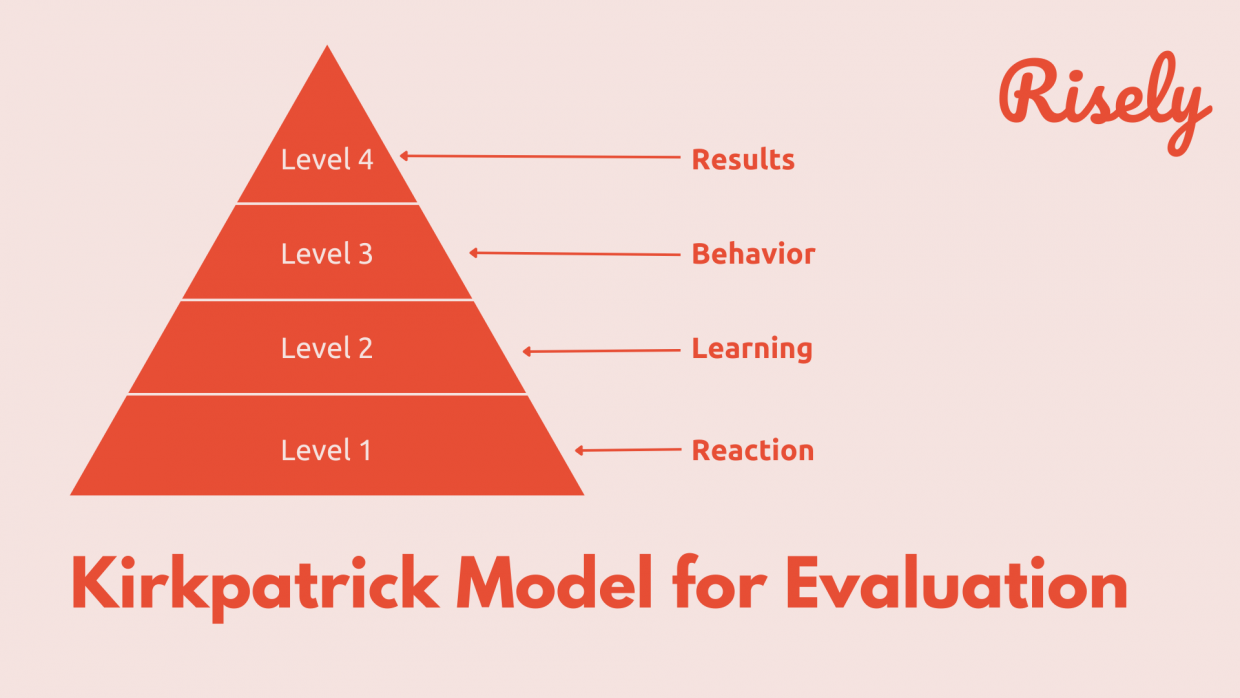 Risely

Level 4 Results

Level 3 Behavior

Level 2 Learning

Level 1 Reaction

Kirkpatrick Model for Evaluation